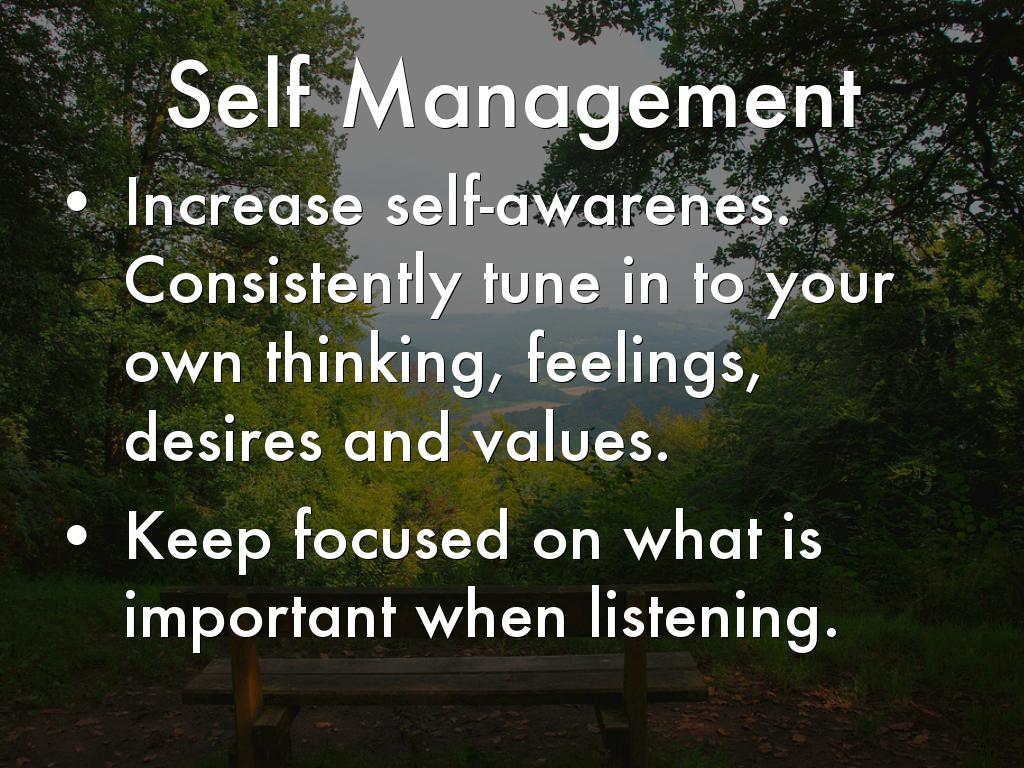 Self Management

• Increase self-awarenes. Consistently tune in to your own thinking, feelings, desires and values.

• Keep focused on what is important when listening.